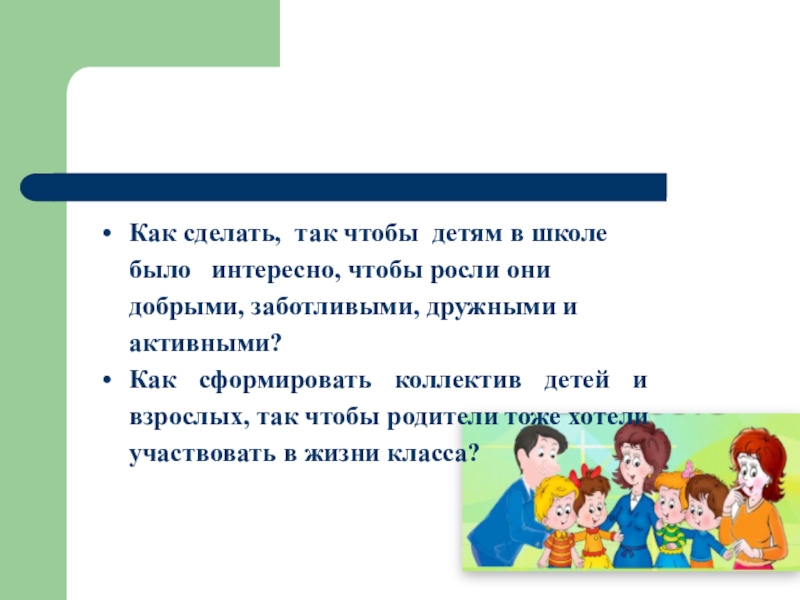 • Как сделать, так чтобы детям в школе было интересно, чтобы росли они добрыми, заботливыми, дружными и активными?

• Как сформировать коллектив детей и взрослых, так чтобы родители тоже хотели участвовать в жизни класса?